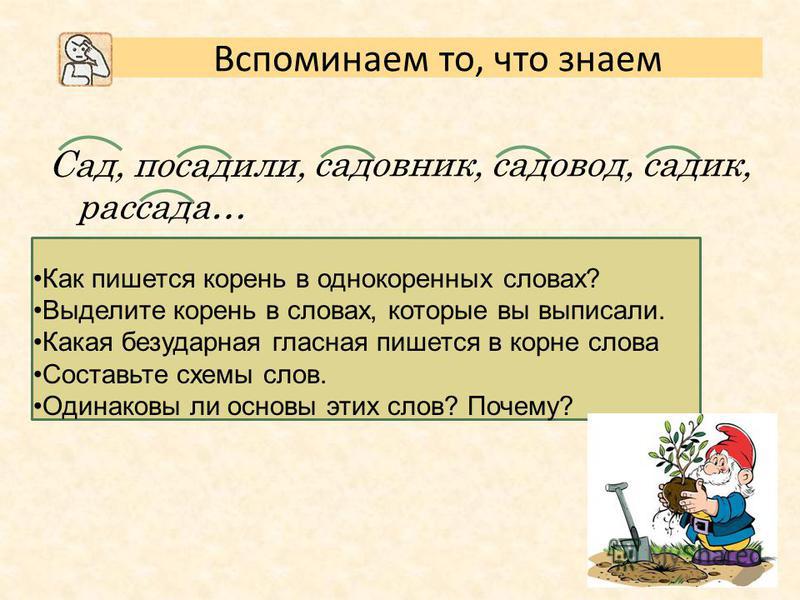 Вспоминаем то, что знаем

Сад, посадили, садовник, садовод, садик, рассада…

•Как пишется корень в однокоренных словах?
•Выделите корень в словах, которые вы выписали.
•Какая безударная гласная пишется в корне слова
•Составьте схемы слов.
•Одинаковы ли основы этих слов? Почему?